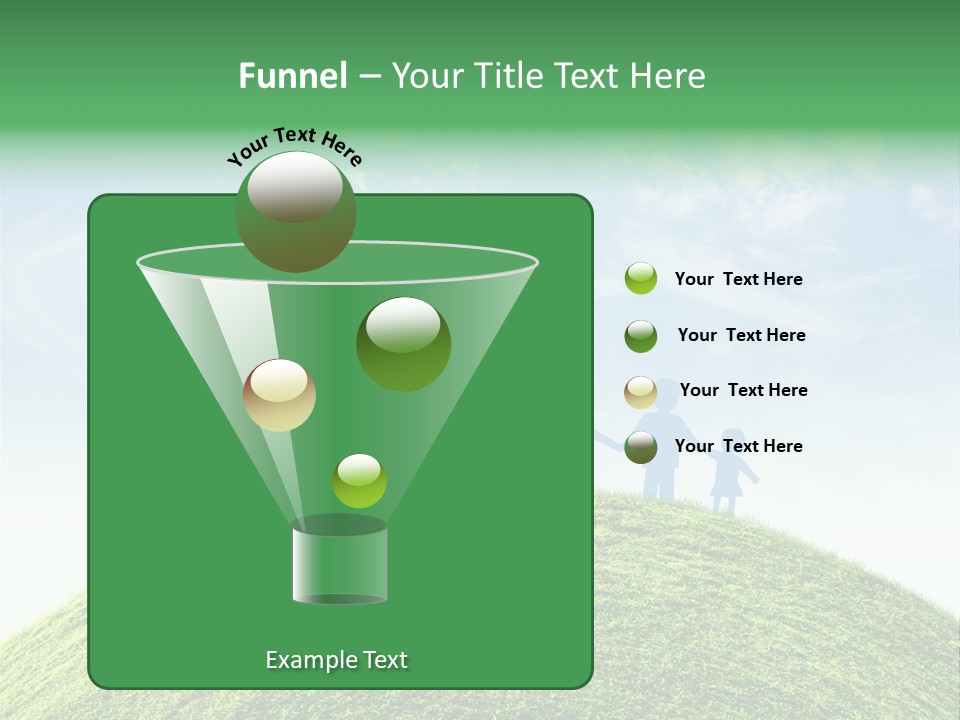 Funnel – Your Title Text Here

Your Text Here

Example Text

Your Text Here

Your Text Here

Your Text Here

Your Text Here